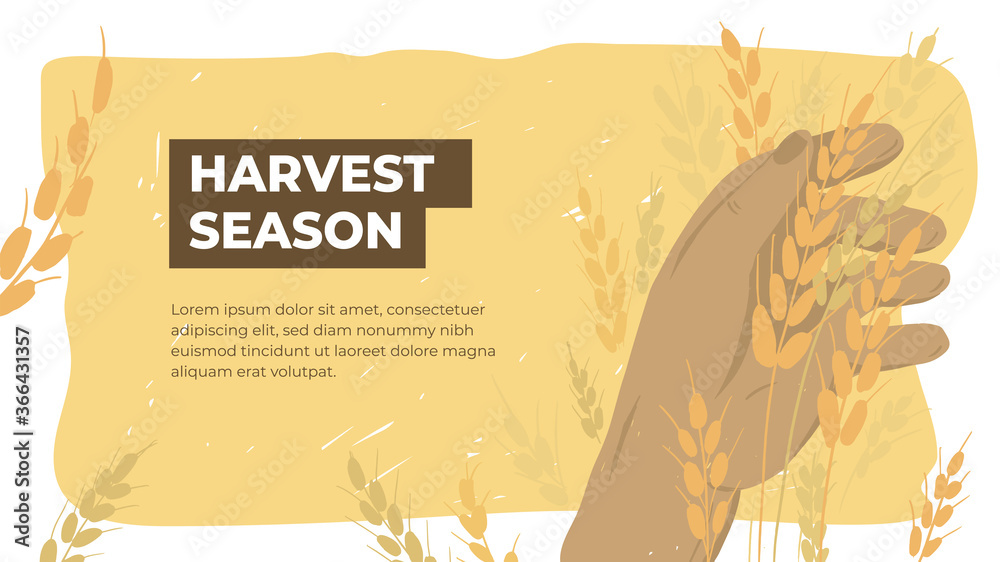 HARVEST SEASON

Lorem ipsum dolor sit amet, consectetuer adipiscing elit, sed diam nonummy nibh euismod tincidunt ut laoreet dolore magna aliquam erat volutpat.

Adobe Stock | #366431357